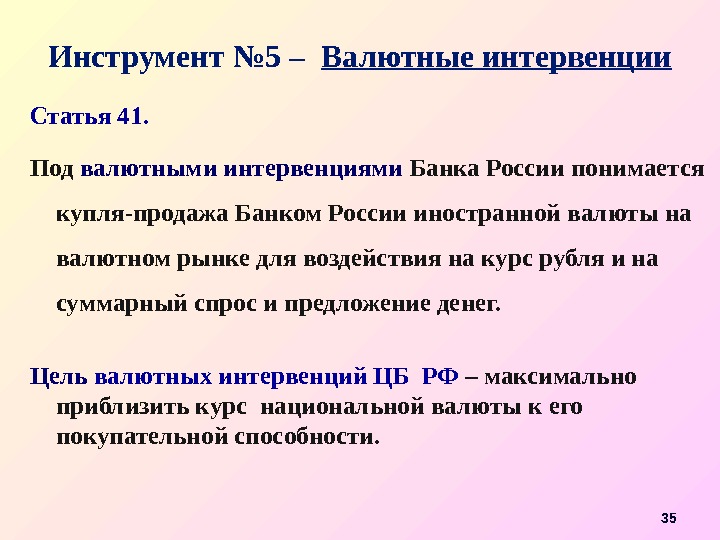 Инструмент №5 – Валютные интервенции

Статья 41.

Под валютными интервенциями Банка России понимается купля-продажа Банком России иностранной валюты на валютном рынке для воздействия на курс рубля и на суммарный спрос и предложение денег.

Цель валютных интервенций ЦБ РФ – максимально приблизить курс национальной валюты к его покупательной способности.

35